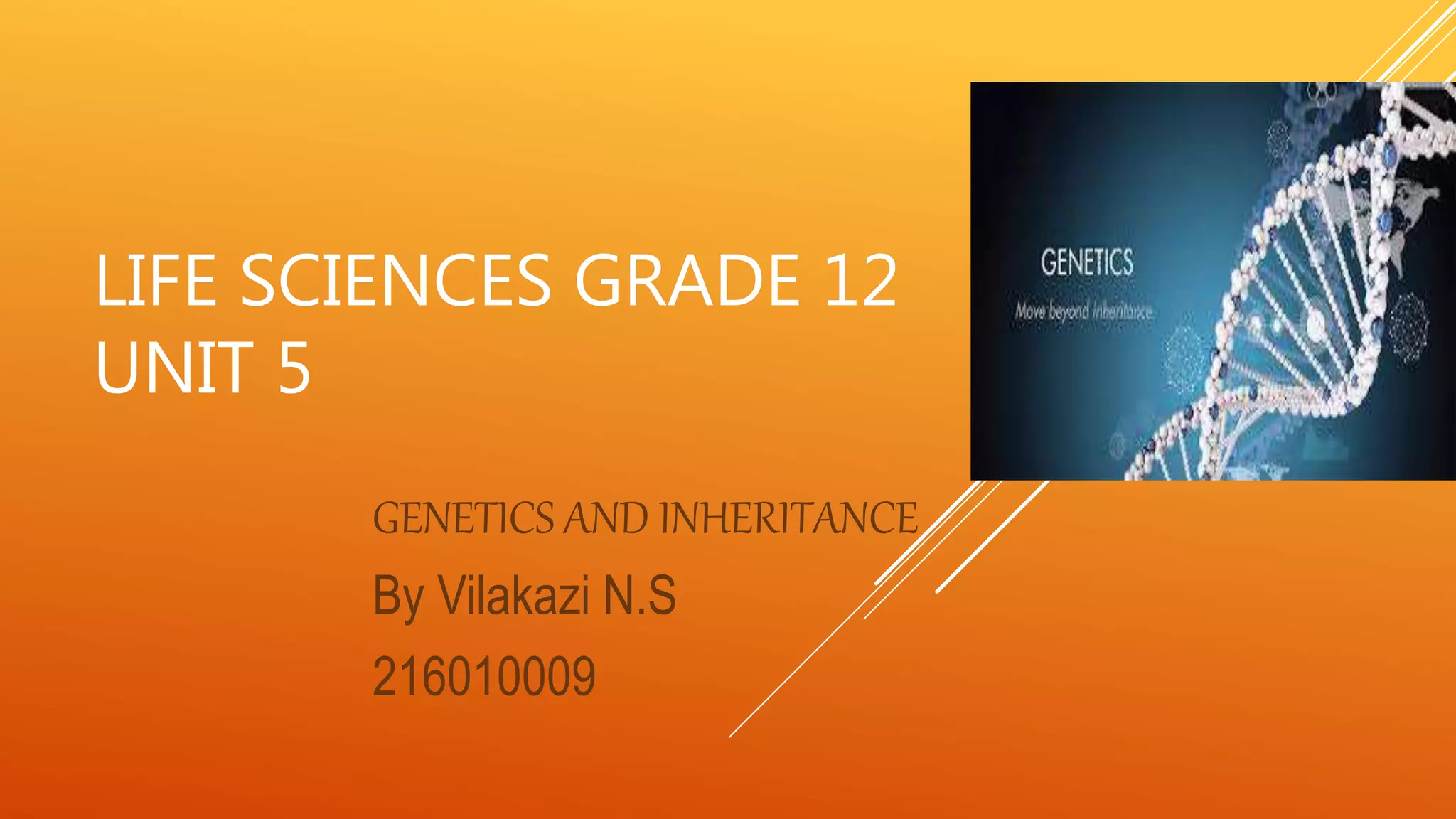 LIFE SCIENCES GRADE 12 UNIT 5

GENETICS

Move beyond inheritance

GENETICS AND INHERITANCE

By Vilakazi N.S

216010009